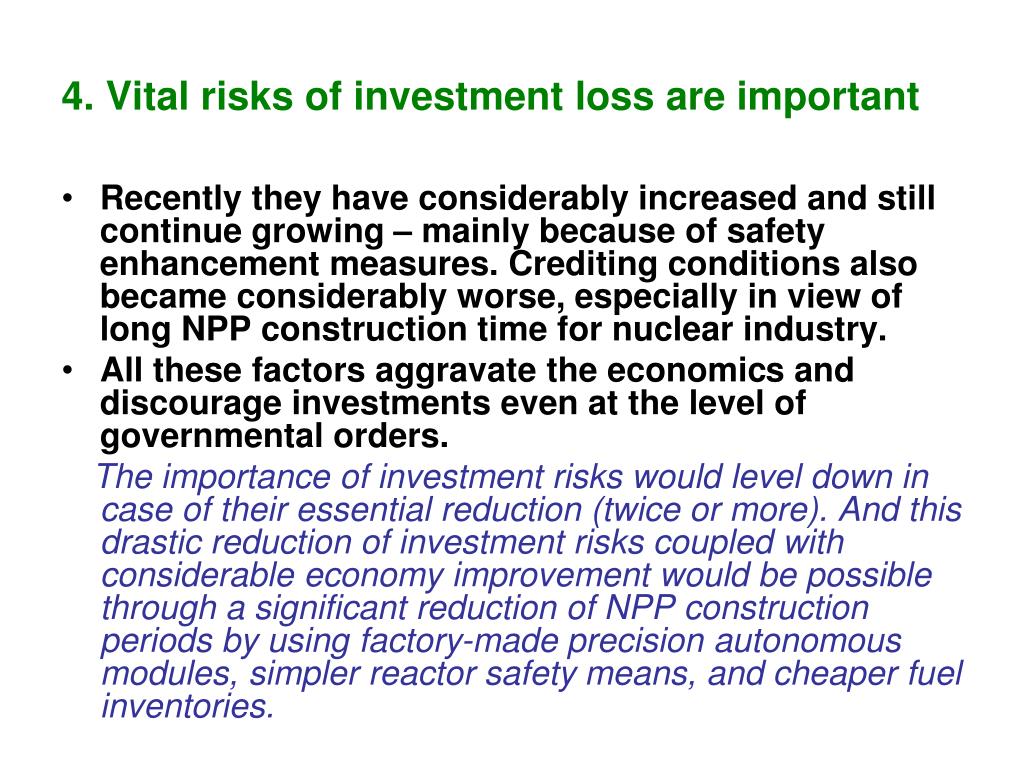 4. Vital risks of investment loss are important

• Recently they have considerably increased and still continue growing – mainly because of safety enhancement measures. Crediting conditions also became considerably worse, especially in view of long NPP construction time for nuclear industry.
• All these factors aggravate the economics and discourage investments even at the level of governmental orders.

The importance of investment risks would level down in case of their essential reduction (twice or more). And this drastic reduction of investment risks coupled with considerable economy improvement would be possible through a significant reduction of NPP construction periods by using factory-made precision autonomous modules, simpler reactor safety means, and cheaper fuel inventories.